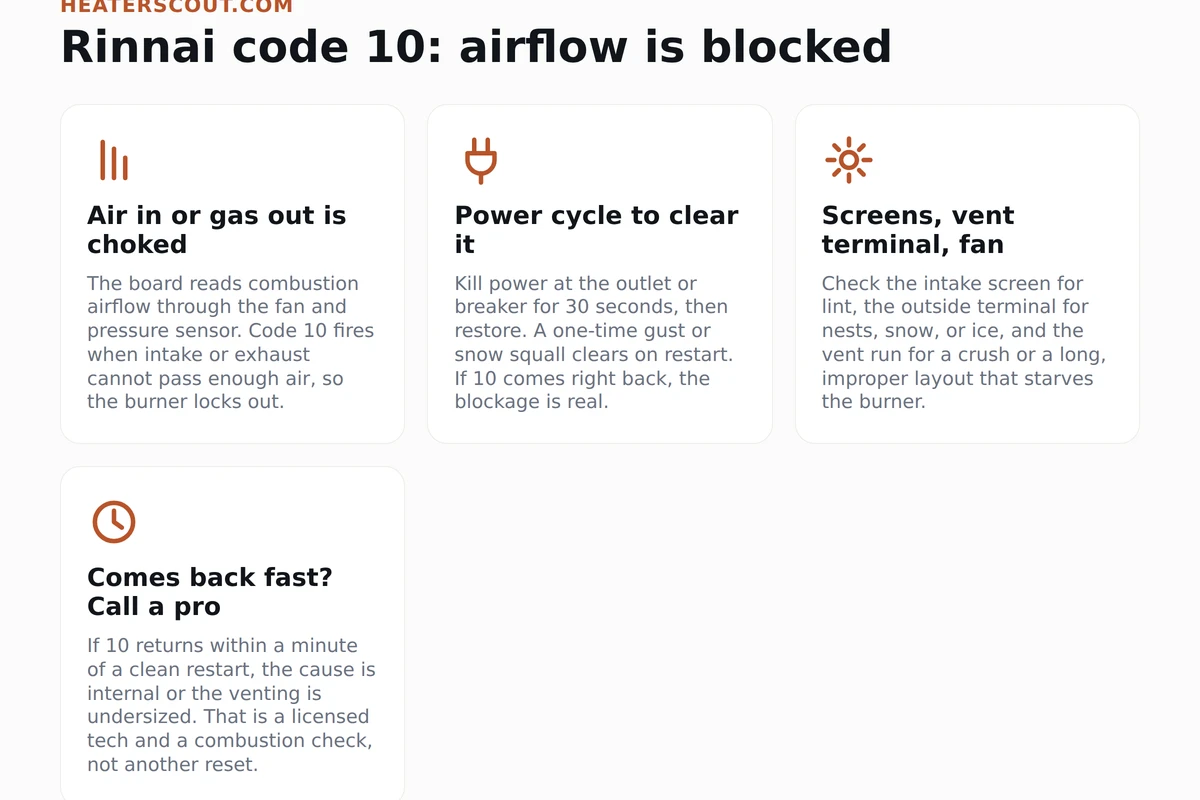 HEATERSCOUT.COM

Rinnai code 10: airflow is blocked

Air in or gas out is choked

The board reads combustion airflow through the fan and pressure sensor. Code 10 fires when intake or exhaust cannot pass enough air, so the burner locks out.

Power cycle to clear it

Kill power at the outlet or breaker for 30 seconds, then restore. A one-time gust or snow squall clears on restart. If 10 comes right back, the blockage is real.

Screens, vent terminal, fan

Check the intake screen for lint, the outside terminal for nests, snow, or ice, and the vent run for a crush or a long, improper layout that starves the burner.

Comes back fast? Call a pro

If 10 returns within a minute of a clean restart, the cause is internal or the venting is undersized. That is a licensed tech and a combustion check, not another reset.